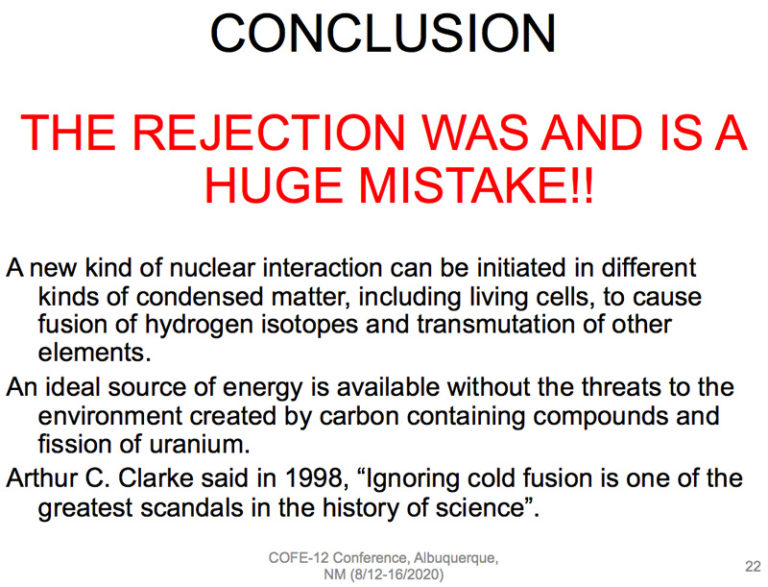 CONCLUSION

THE REJECTION WAS AND IS A HUGE MISTAKE!!

A new kind of nuclear interaction can be initiated in different kinds of condensed matter, including living cells, to cause fusion of hydrogen isotopes and transmutation of other elements.

An ideal source of energy is available without the threats to the environment created by carbon containing compounds and fission of uranium.

Arthur C. Clarke said in 1998, “Ignoring cold fusion is one of the greatest scandals in the history of science”.

COFE-12 Conference, Albuquerque, NM (8/12-16/2020)

22